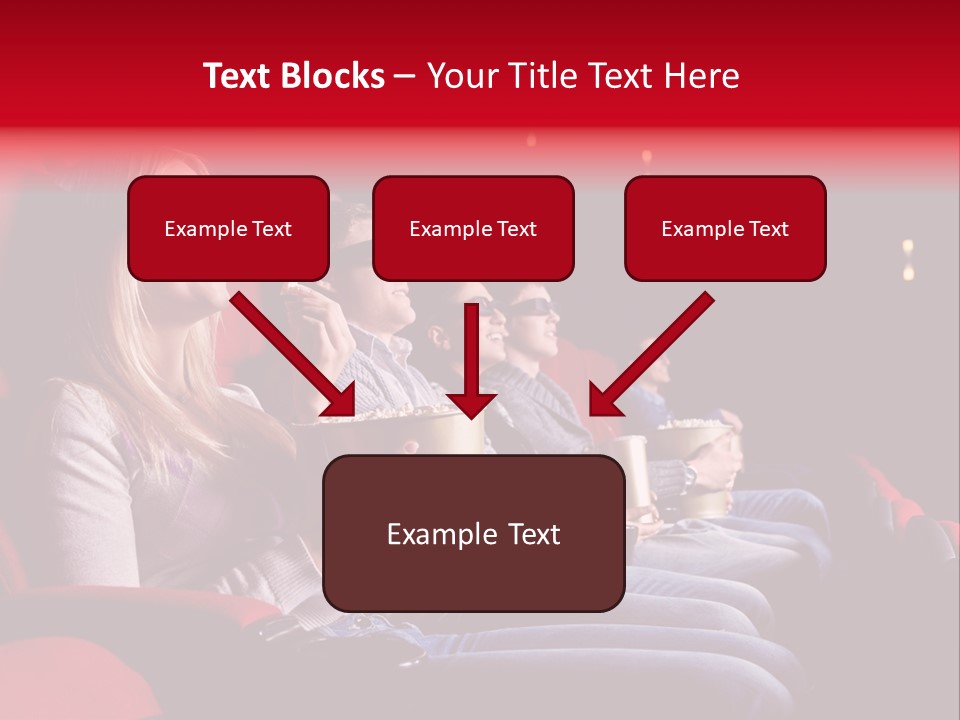 Text Blocks – Your Title Text Here

Example Text

Example Text

Example Text

Example Text